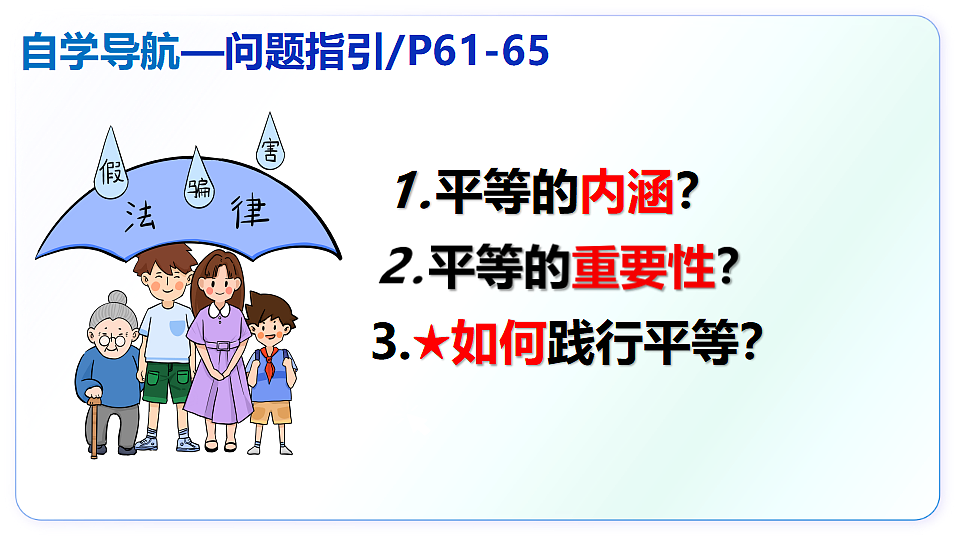 自学导航—问题指引/P61-65

假 骗 害

法 律

1.平等的内涵?

2.平等的重要性?

3.★如何践行平等?